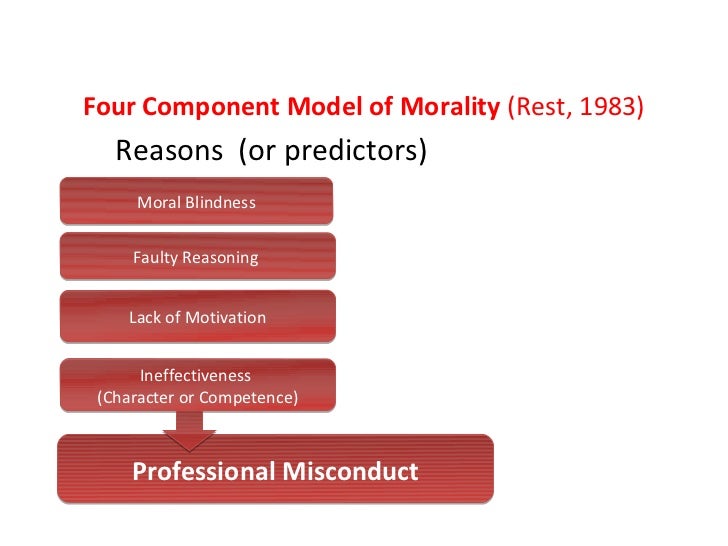 Four Component Model of Morality (Rest, 1983)

Reasons (or predictors)

Moral Blindness

Faulty Reasoning

Lack of Motivation

Ineffectiveness
(Character or Competence)

Professional Misconduct